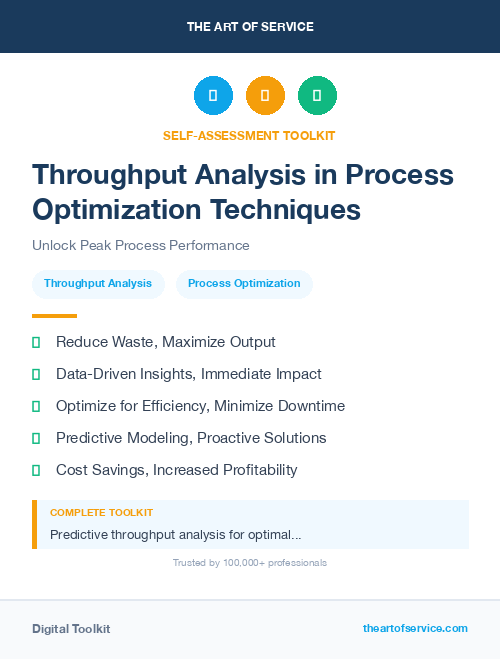 THE ART OF SERVICE

SELF-ASSESSMENT TOOLKIT

Throughput Analysis in Process Optimization Techniques

Unlock Peak Process Performance

Throughput Analysis

Process Optimization

Reduce Waste, Maximize Output

Data-Driven Insights, Immediate Impact

Optimize for Efficiency, Minimize Downtime

Predictive Modeling, Proactive Solutions

Cost Savings, Increased Profitability

COMPLETE TOOLKIT

Predictive throughput analysis for optimal...

Trusted by 100,000+ professionals

Digital Toolkit

theartofservice.com